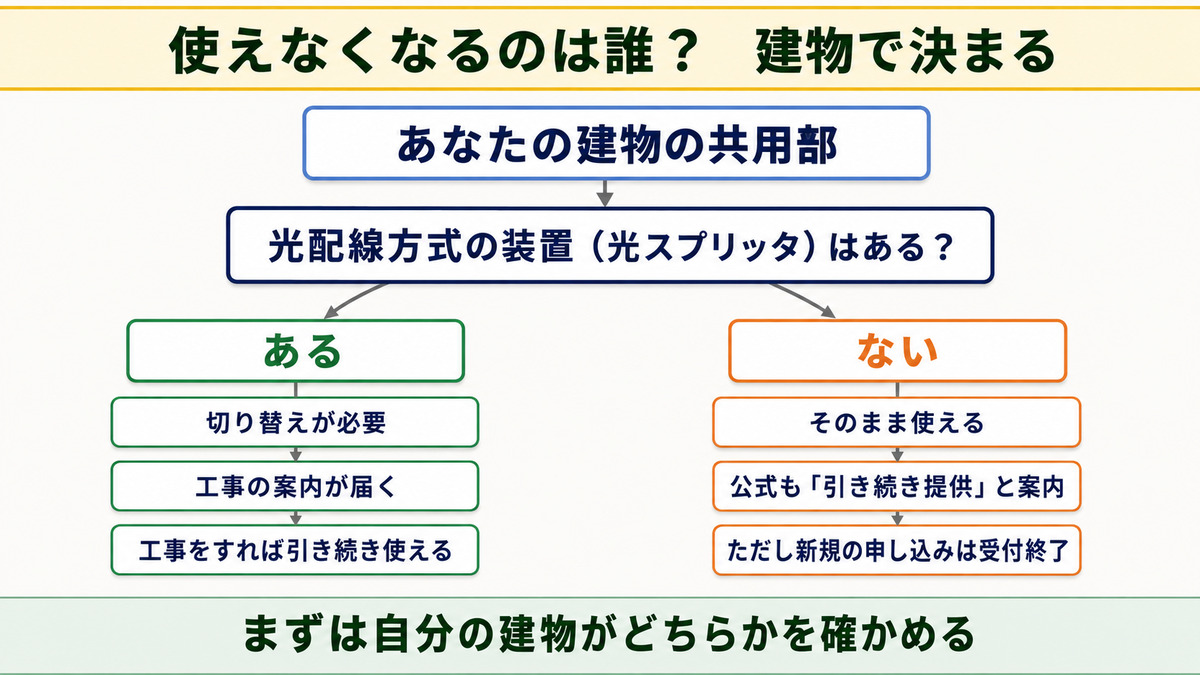 使えなくなるのは誰？　建物で決まる

あなたの建物の共用部

光配線方式の装置（光スプリッタ）はある？

ある

切り替えが必要

工事の案内が届く

工事をすれば引き続き使える

ない

そのまま使える

公式も「引き続き提供」と案内

ただし新規の申し込みは受付終了

まずは自分の建物がどちらかを確かめる